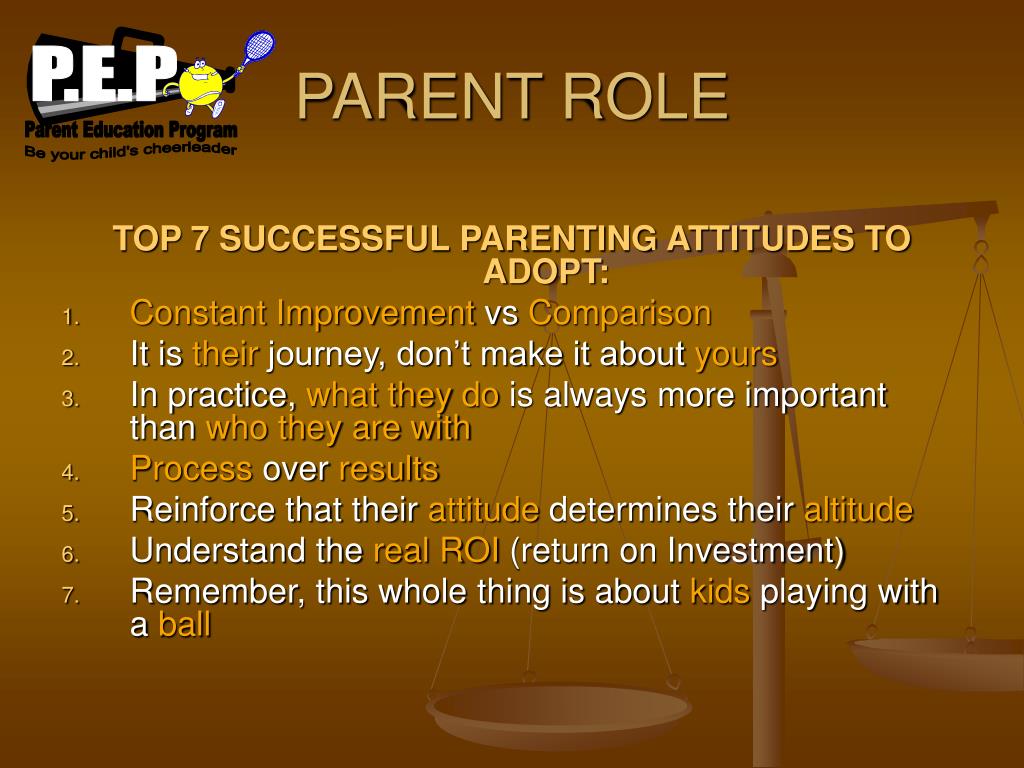 P.E.P
Parent Education Program
Be your child's cheerleader

PARENT ROLE

TOP 7 SUCCESSFUL PARENTING ATTITUDES TO ADOPT:

1. Constant Improvement vs Comparison
2. It is their journey, don't make it about yours
3. In practice, what they do is always more important than who they are with
4. Process over results
5. Reinforce that their attitude determines their altitude
6. Understand the real ROI (return on Investment)
7. Remember, this whole thing is about kids playing with a ball